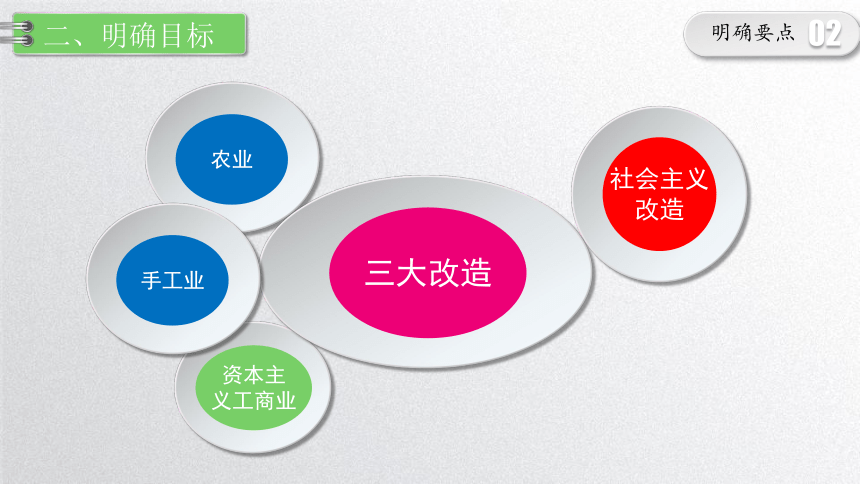 二、明确目标

明确要点 02

农业

手工业

资本主义工商业

三大改造

社会主义改造